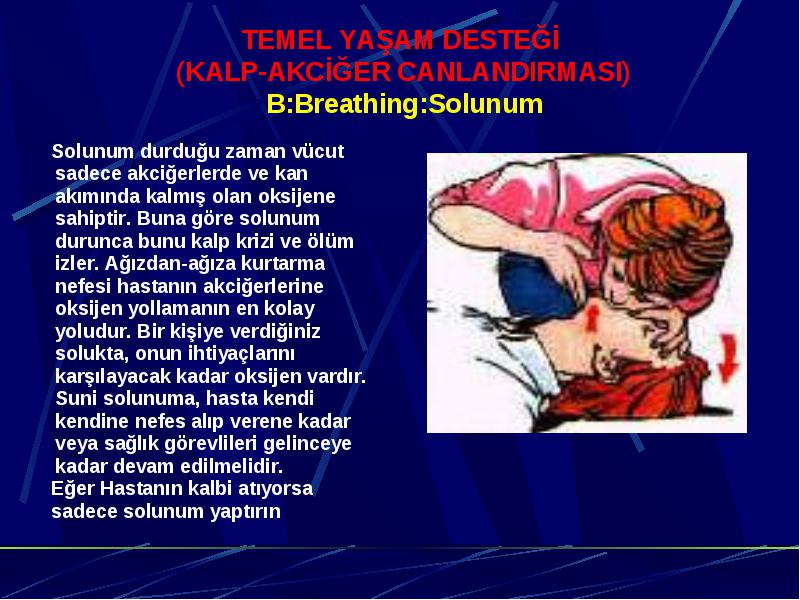 TEMEL YAŞAM DESTEĞİ
(KALP-AKCİĞER CANLANDIRMASI)
B:Breathing:Solunum

Solunum durduğu zaman vücut sadece akciğerlerde ve kan akımında kalmış olan oksijene sahiptir. Buna göre solunum durunca bunu kalp krizi ve ölüm izler. Ağızdan-ağıza kurtarma nefesi hastanın akciğerlerine oksijen yollamanın en kolay yoludur. Bir kişiye verdiğiniz solukta, onun ihtiyaçlarını karşılayacak kadar oksijen vardır. Suni solunuma, hasta kendi kendine nefes alıp verene kadar veya sağlık görevlileri gelinceye kadar devam edilmelidir.
Eğer Hastanın kalbi atıyorsa sadece solunum yaptırın